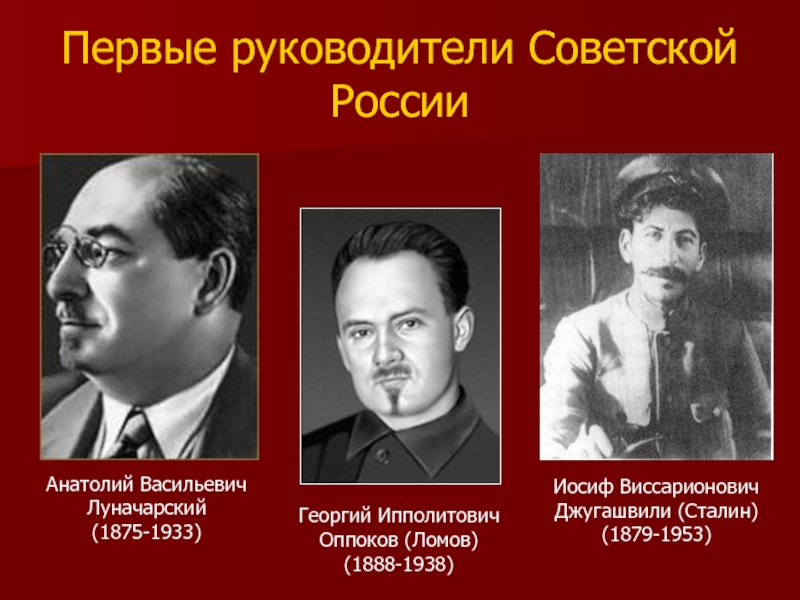 Первые руководители Советской России

Анатолий Васильевич Луначарский (1875-1933)

Георгий Ипполитович Оппоков (Ломов) (1888-1938)

Иосиф Виссарионович Джугашвили (Сталин) (1879-1953)